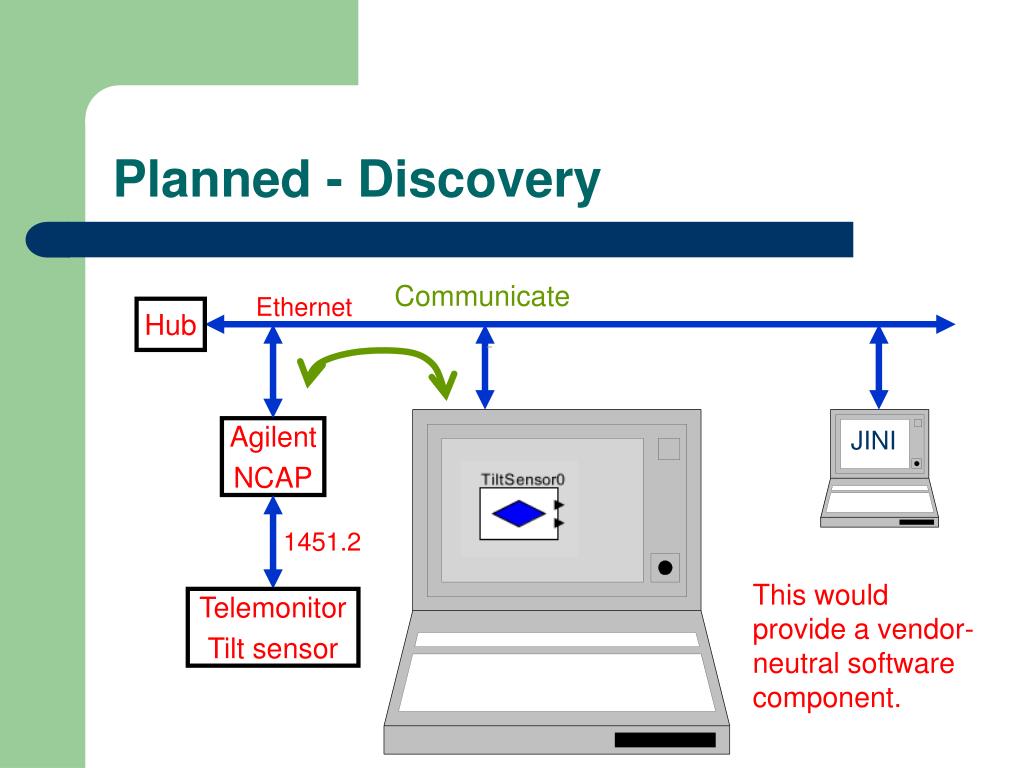 Planned - Discovery

Hub

Ethernet

Communicate

Agilent NCAP

1451.2

Telemonitor Tilt sensor

TiltSensor0

JINI

This would provide a vendor-neutral software component.